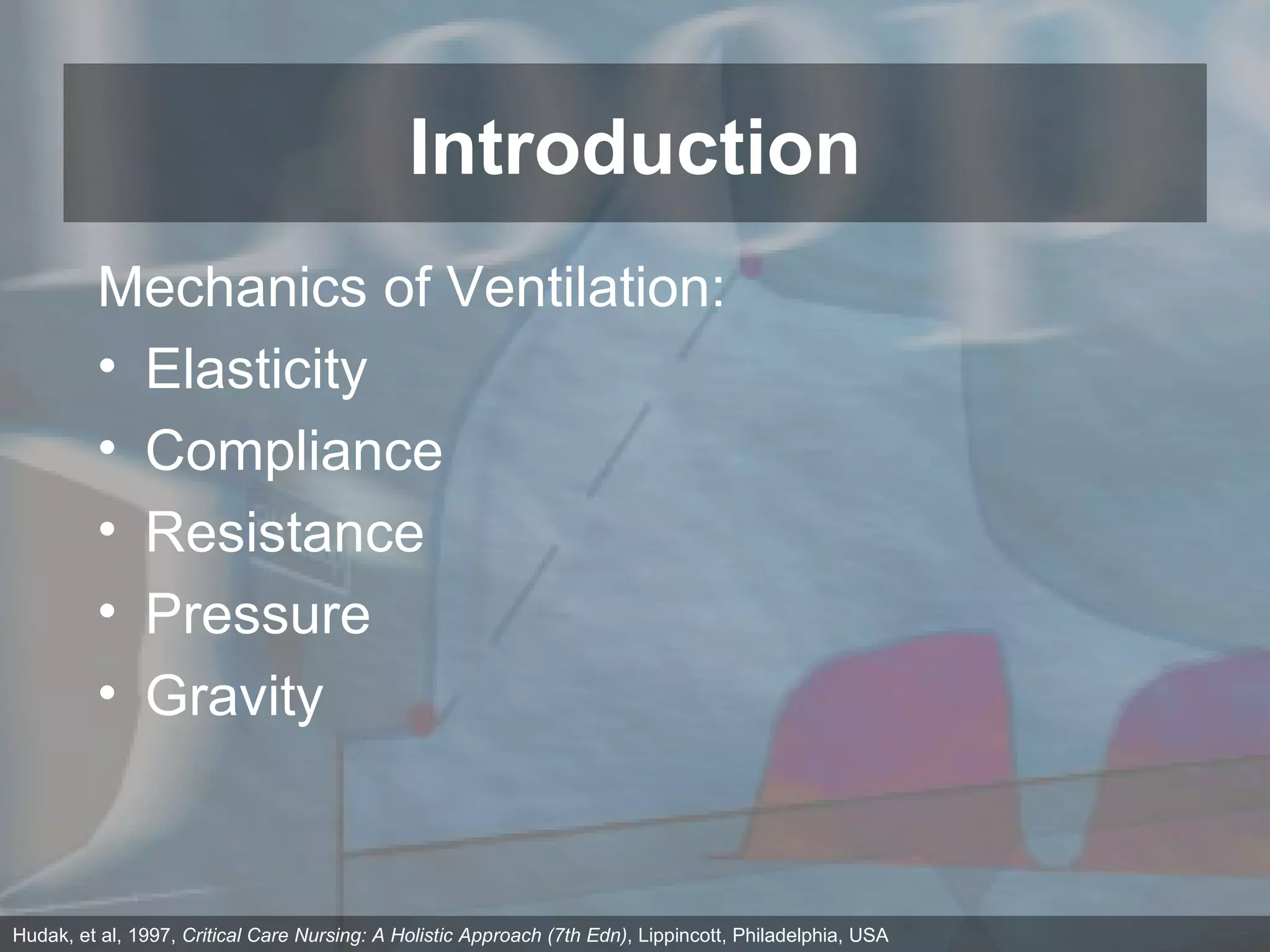 Introduction

Mechanics of Ventilation:
• Elasticity
• Compliance
• Resistance
• Pressure
• Gravity

Hudak, et al, 1997, Critical Care Nursing: A Holistic Approach (7th Edn), Lippincott, Philadelphia, USA